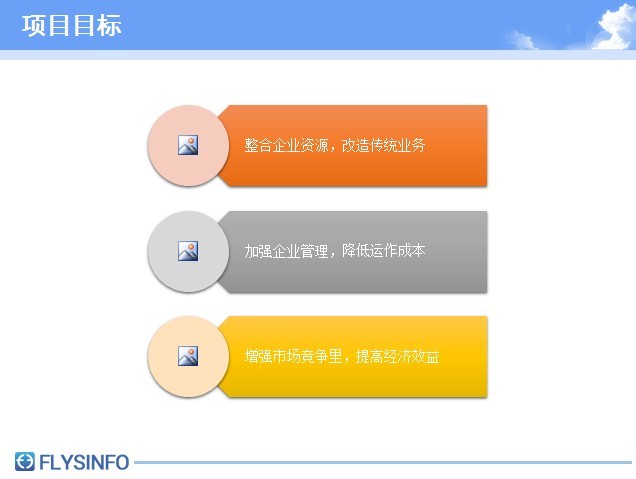 项目目标

整合企业资源，改造传统业务

加强企业管理，降低运作成本

增强市场竞争里，提高经济效益

FLYSINFO